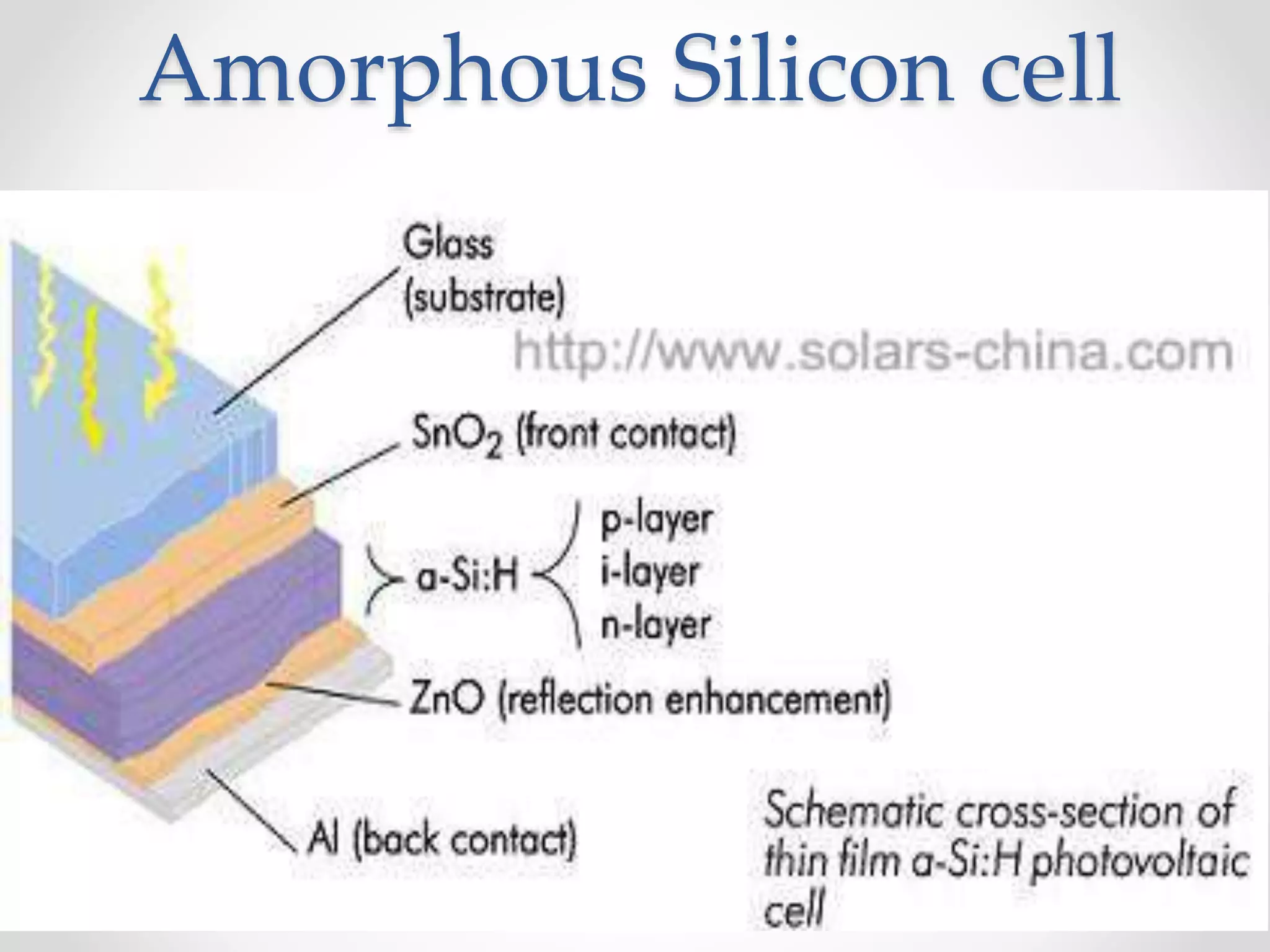 Amorphous Silicon cell

Glass (substrate)

http://www.solars-china.com

$SnO_2$ (front contact)

a-Si:H

p-layer
i-layer
n-layer

ZnO (reflection enhancement)

Al (back contact)

Schematic cross-section of thin film a-Si:H photovoltaic cell